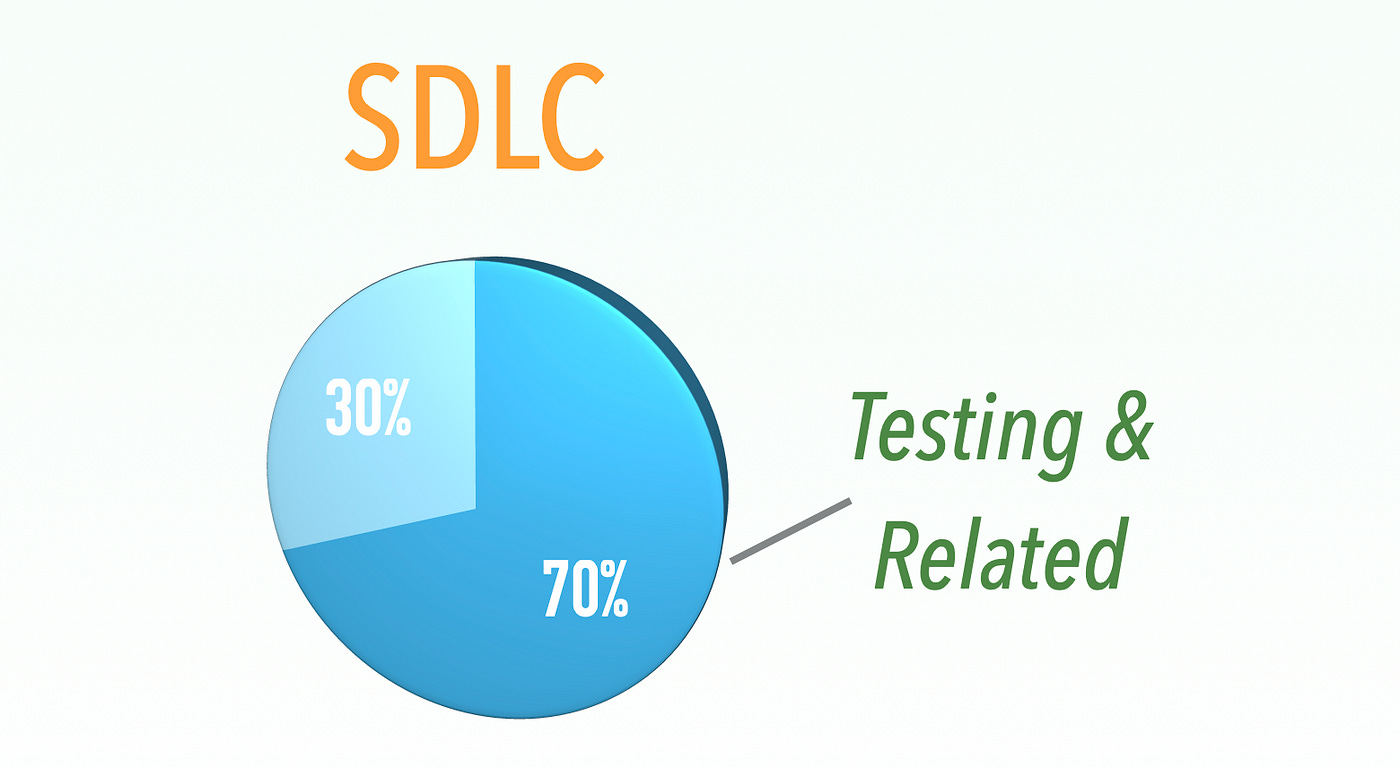 SDLC

30%

70%

Testing & Related